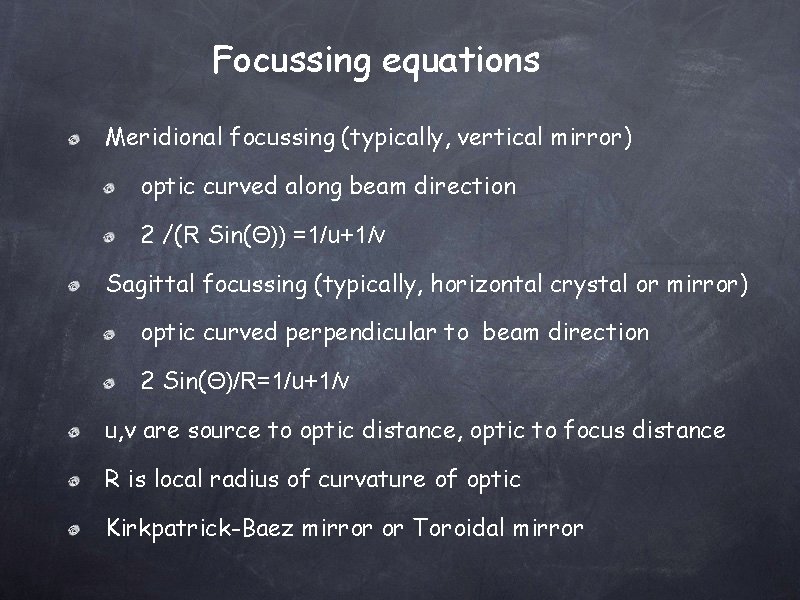 Focussing equations

Meridional focussing (typically, vertical mirror)

optic curved along beam direction

2 /(R Sin(Θ)) =1/u+1/v

Sagittal focussing (typically, horizontal crystal or mirror)

optic curved perpendicular to beam direction

2 Sin(Θ)/R=1/u+1/v

u,v are source to optic distance, optic to focus distance

R is local radius of curvature of optic

Kirkpatrick-Baez mirror or Toroidal mirror